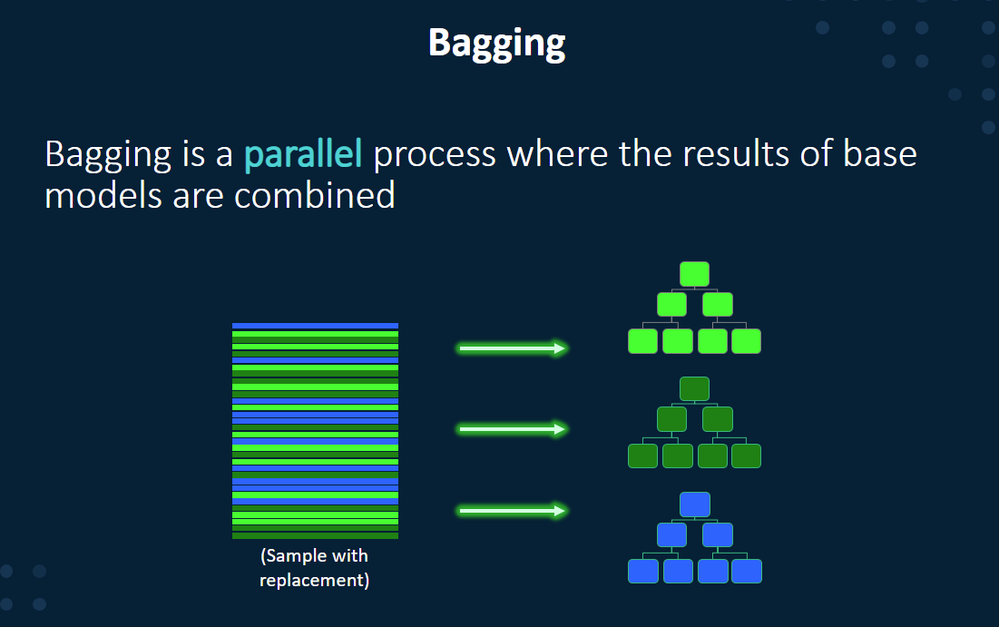 Bagging

Bagging is a parallel process where the results of base models are combined

(Sample with replacement)